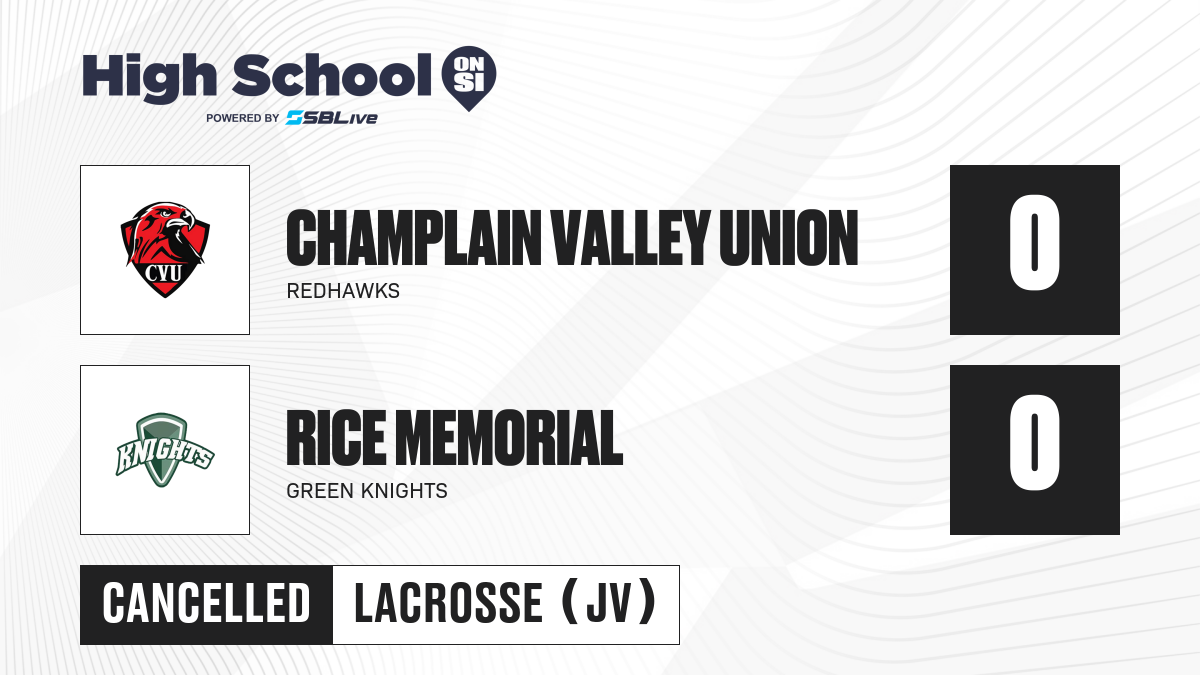 High School ON SI
POWERED BY SBLive

CVU

CHAMPLAIN VALLEY UNION
REDHAWKS

0

KNIGHTS

RICE MEMORIAL
GREEN KNIGHTS

0

CANCELLED
LACROSSE (JV)